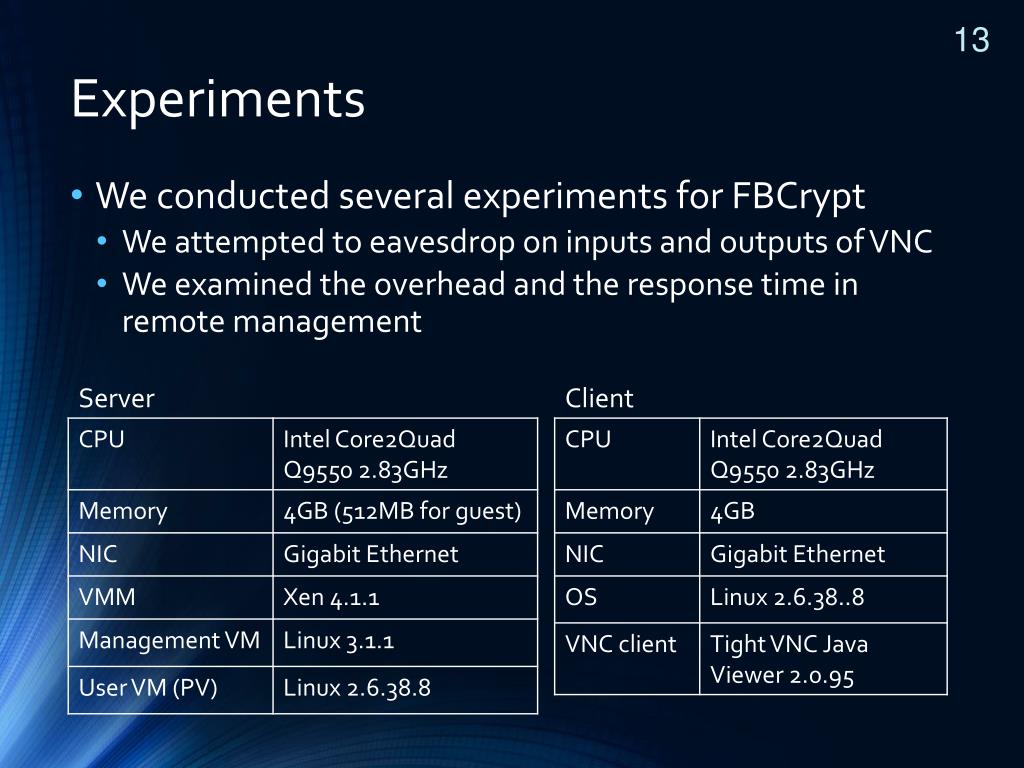 13

Experiments

• We conducted several experiments for FBCrypt
  • We attempted to eavesdrop on inputs and outputs of VNC
  • We examined the overhead and the response time in remote management

Server

| CPU | Intel Core2Quad Q9550 2.83GHz |
|---|---|
| Memory | 4GB (512MB for guest) |
| NIC | Gigabit Ethernet |
| VMM | Xen 4.1.1 |
| Management VM | Linux 3.1.1 |
| User VM (PV) | Linux 2.6.38.8 |

Client

| CPU | Intel Core2Quad Q9550 2.83GHz |
|---|---|
| Memory | 4GB |
| NIC | Gigabit Ethernet |
| OS | Linux 2.6.38..8 |
| VNC client | Tight VNC Java Viewer 2.0.95 |